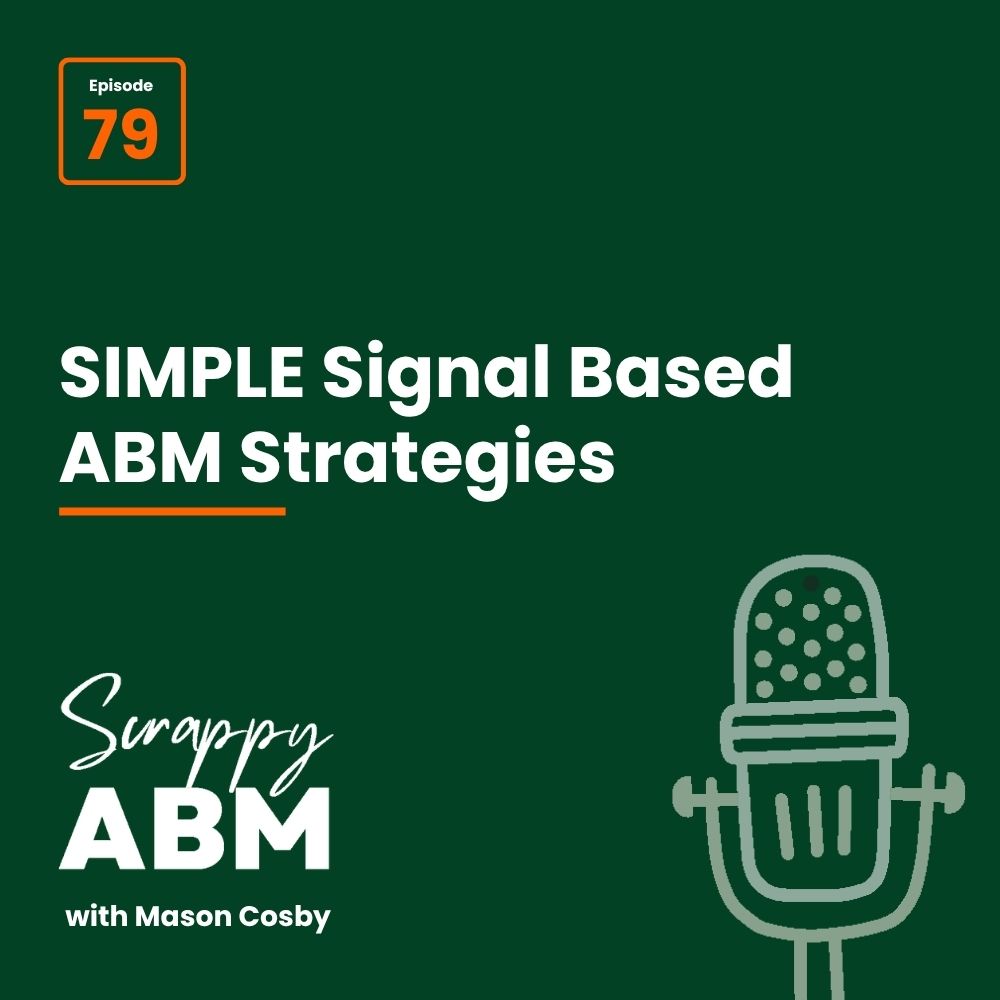 Episode
79

SIMPLE Signal Based ABM Strategies

Scrappy
ABM
with Mason Cosby